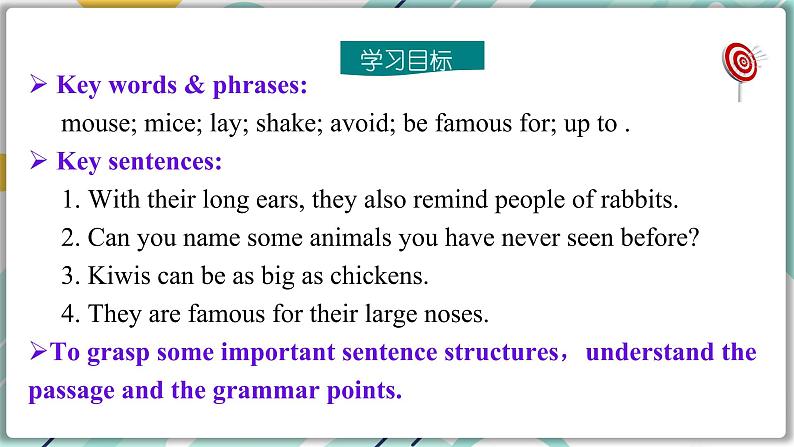 学习目标

➢ Key words & phrases:

mouse; mice; lay; shake; avoid; be famous for; up to .

➢ Key sentences:

1. With their long ears, they also remind people of rabbits.

2. Can you name some animals you have never seen before?

3. Kiwis can be as big as chickens.

4. They are famous for their large noses.

➢To grasp some important sentence structures， understand the passage and the grammar points.